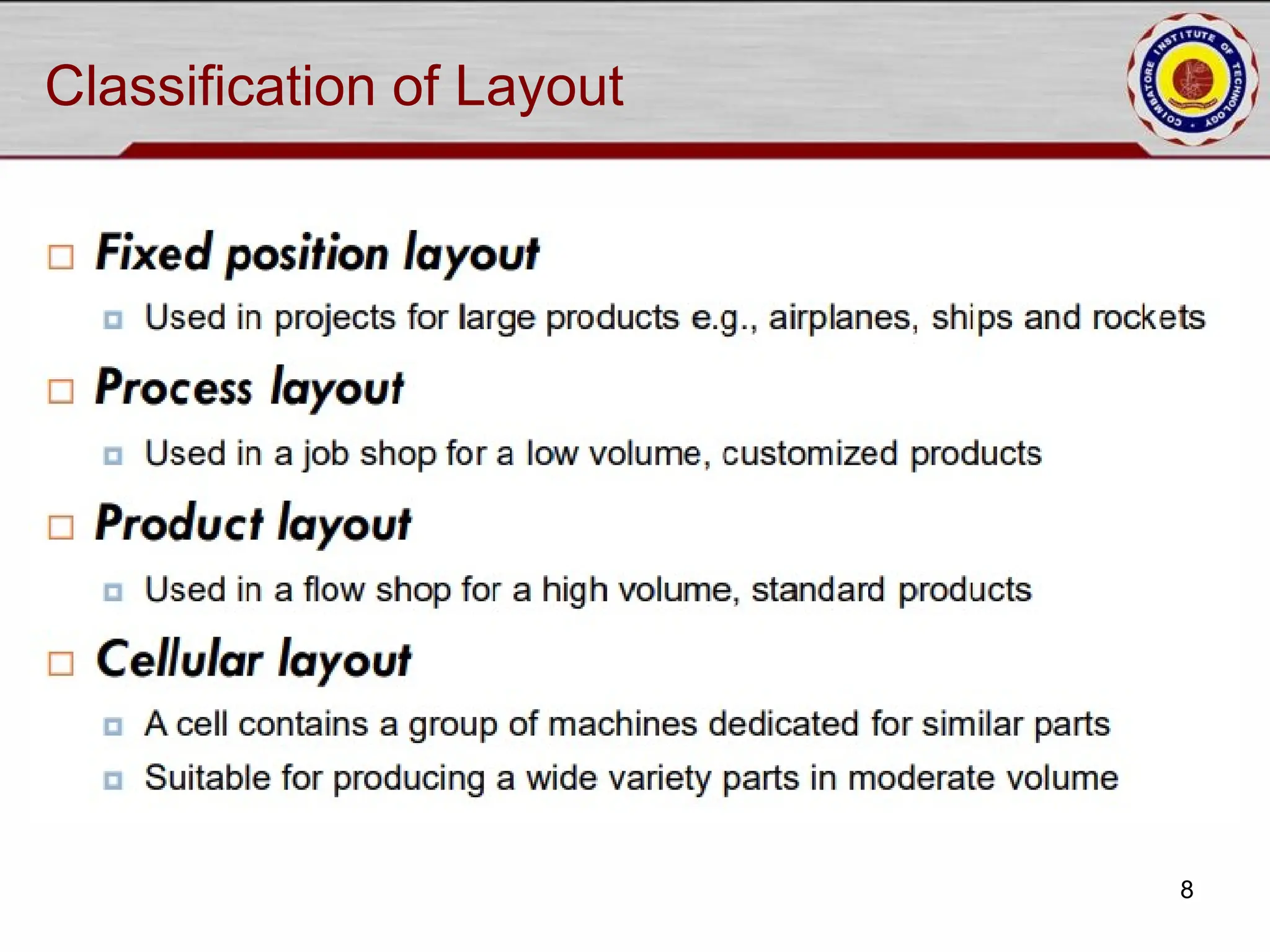 Classification of Layout

COIMBATORE INSTITUTE OF TECHNOLOGY

Fixed position layout

Used in projects for large products e.g., airplanes, ships and rockets

Process layout

Used in a job shop for a low volume, customized products

Product layout

Used in a flow shop for a high volume, standard products

Cellular layout

A cell contains a group of machines dedicated for similar parts

Suitable for producing a wide variety parts in moderate volume

8